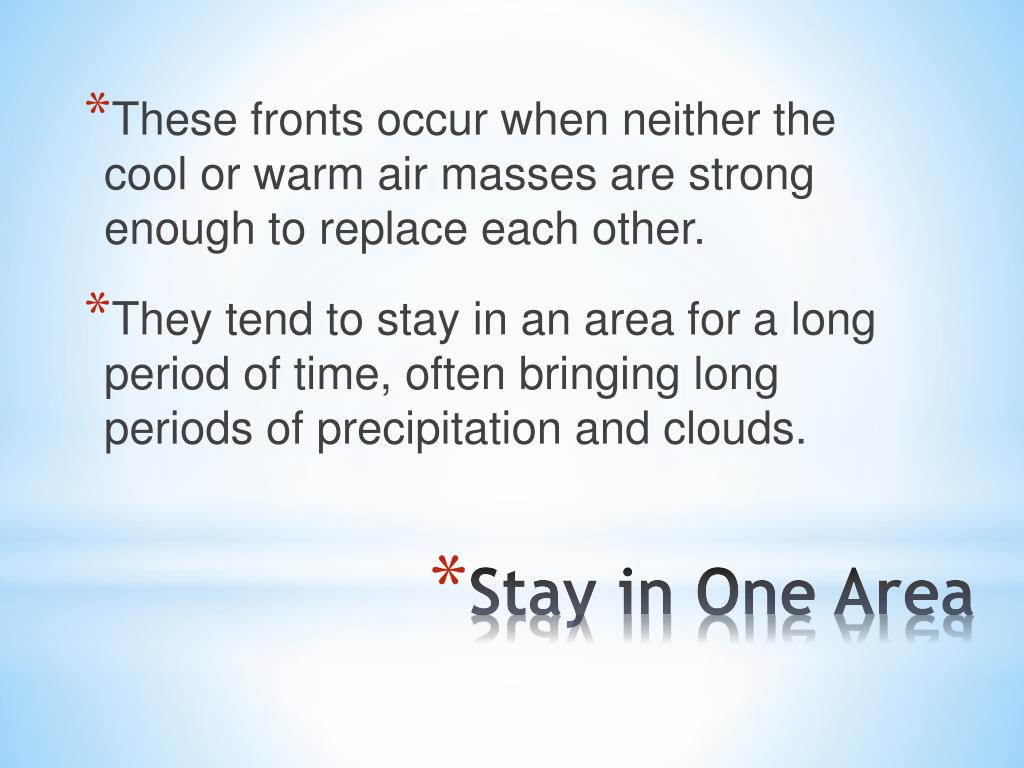 *These fronts occur when neither the cool or warm air masses are strong enough to replace each other.

*They tend to stay in an area for a long period of time, often bringing long periods of precipitation and clouds.

*Stay in One Area